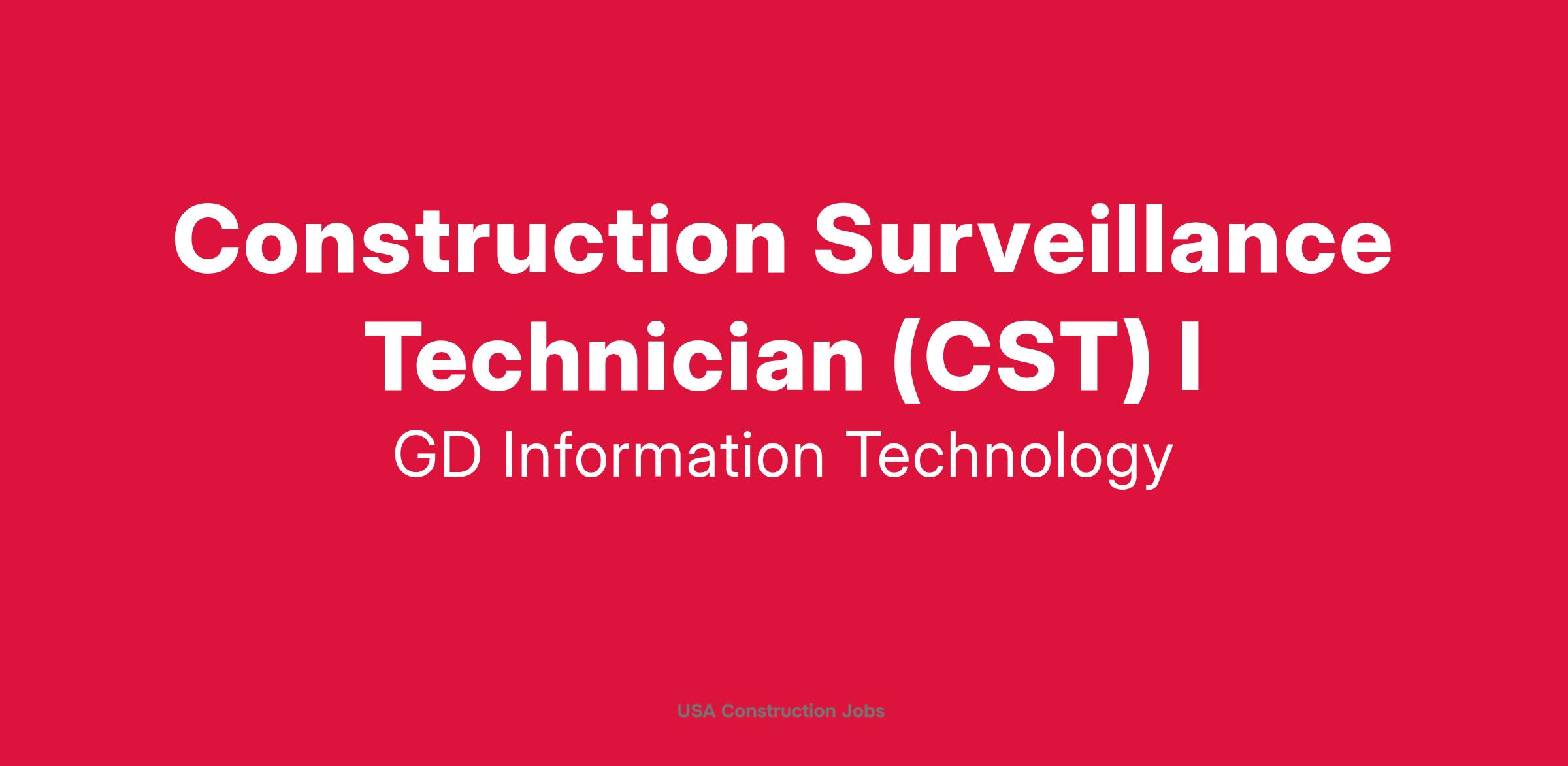 Construction Surveillance Technician (CST) I

GD Information Technology

USA Construction Jobs